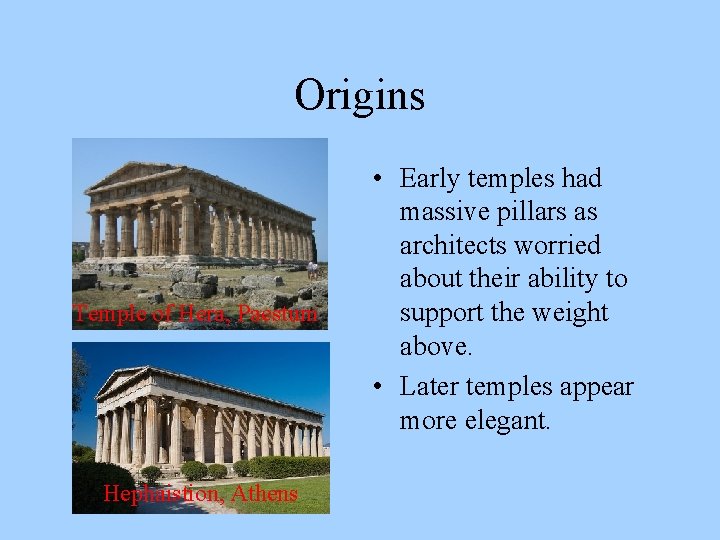 Origins

Temple of Hera, Paestum

Hephaistion, Athens

• Early temples had massive pillars as architects worried about their ability to support the weight above.

• Later temples appear more elegant.